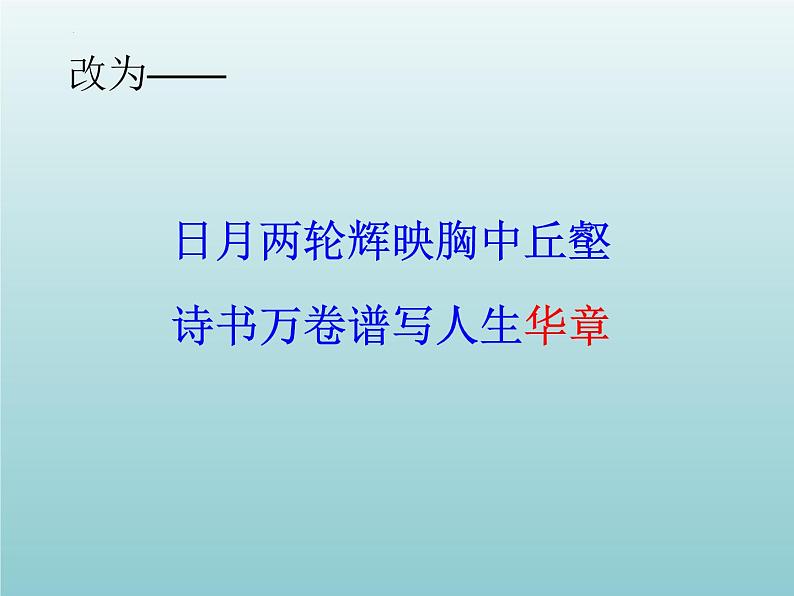 改为——

日月两轮辉映胸中丘壑

诗书万卷谱写人生华章